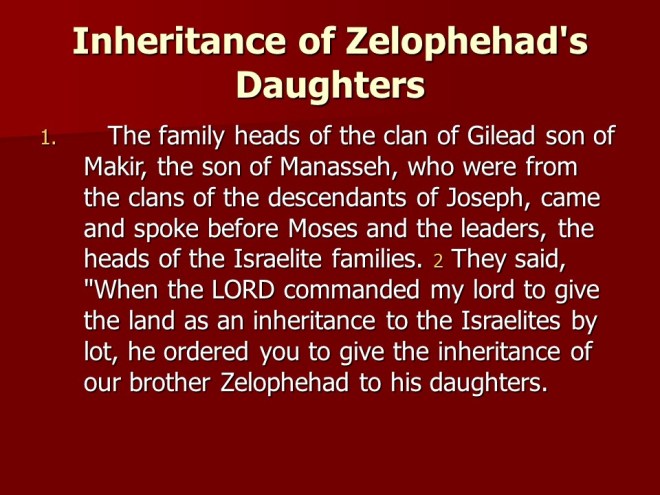 Inheritance of Zelophehad's Daughters

1. The family heads of the clan of Gilead son of Makir, the son of Manasseh, who were from the clans of the descendants of Joseph, came and spoke before Moses and the leaders, the heads of the Israelite families. 2 They said, "When the LORD commanded my lord to give the land as an inheritance to the Israelites by lot, he ordered you to give the inheritance of our brother Zelophehad to his daughters.